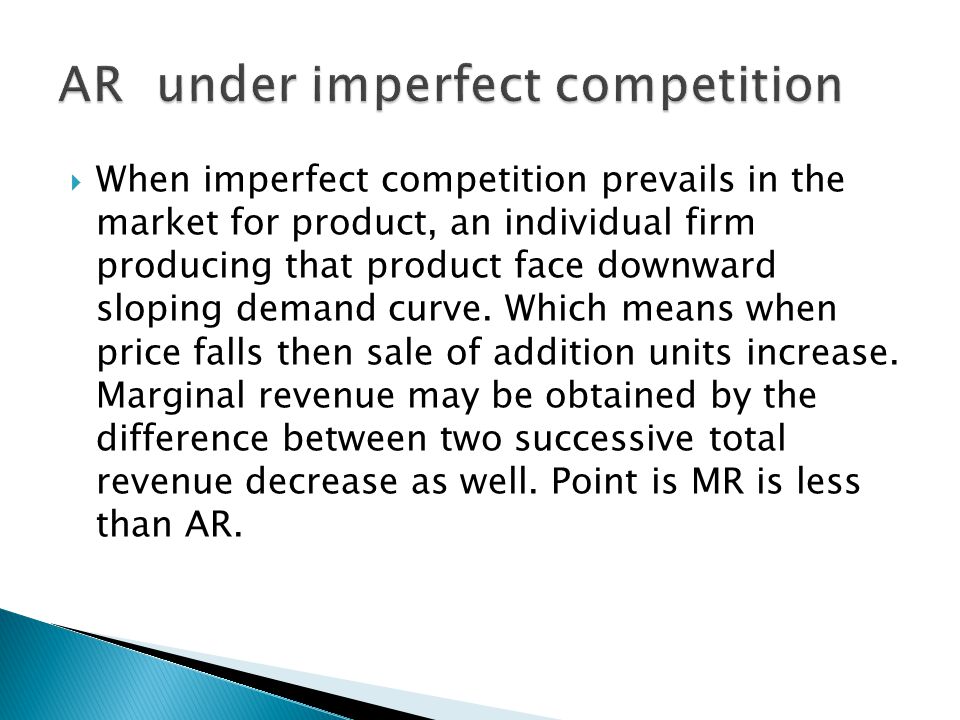 AR under imperfect competition

When imperfect competition prevails in the market for product, an individual firm producing that product face downward sloping demand curve. Which means when price falls then sale of addition units increase. Marginal revenue may be obtained by the difference between two successive total revenue decrease as well. Point is MR is less than AR.